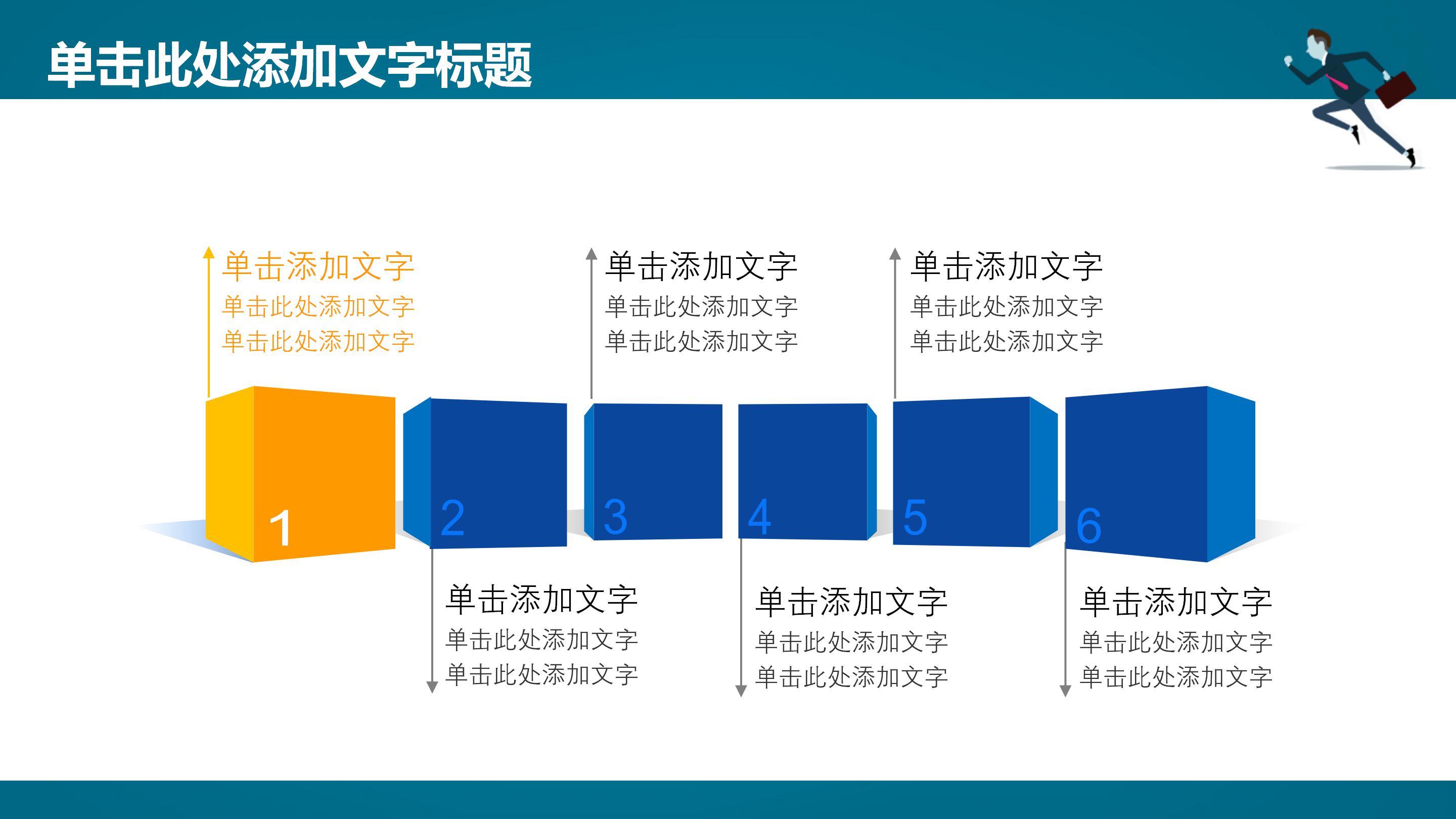 单击此处添加文字标题

单击添加文字
单击此处添加文字
单击此处添加文字

单击添加文字
单击此处添加文字
单击此处添加文字

单击添加文字
单击此处添加文字
单击此处添加文字

1

2

3

4

5

6

单击添加文字
单击此处添加文字
单击此处添加文字

单击添加文字
单击此处添加文字
单击此处添加文字

单击添加文字
单击此处添加文字
单击此处添加文字